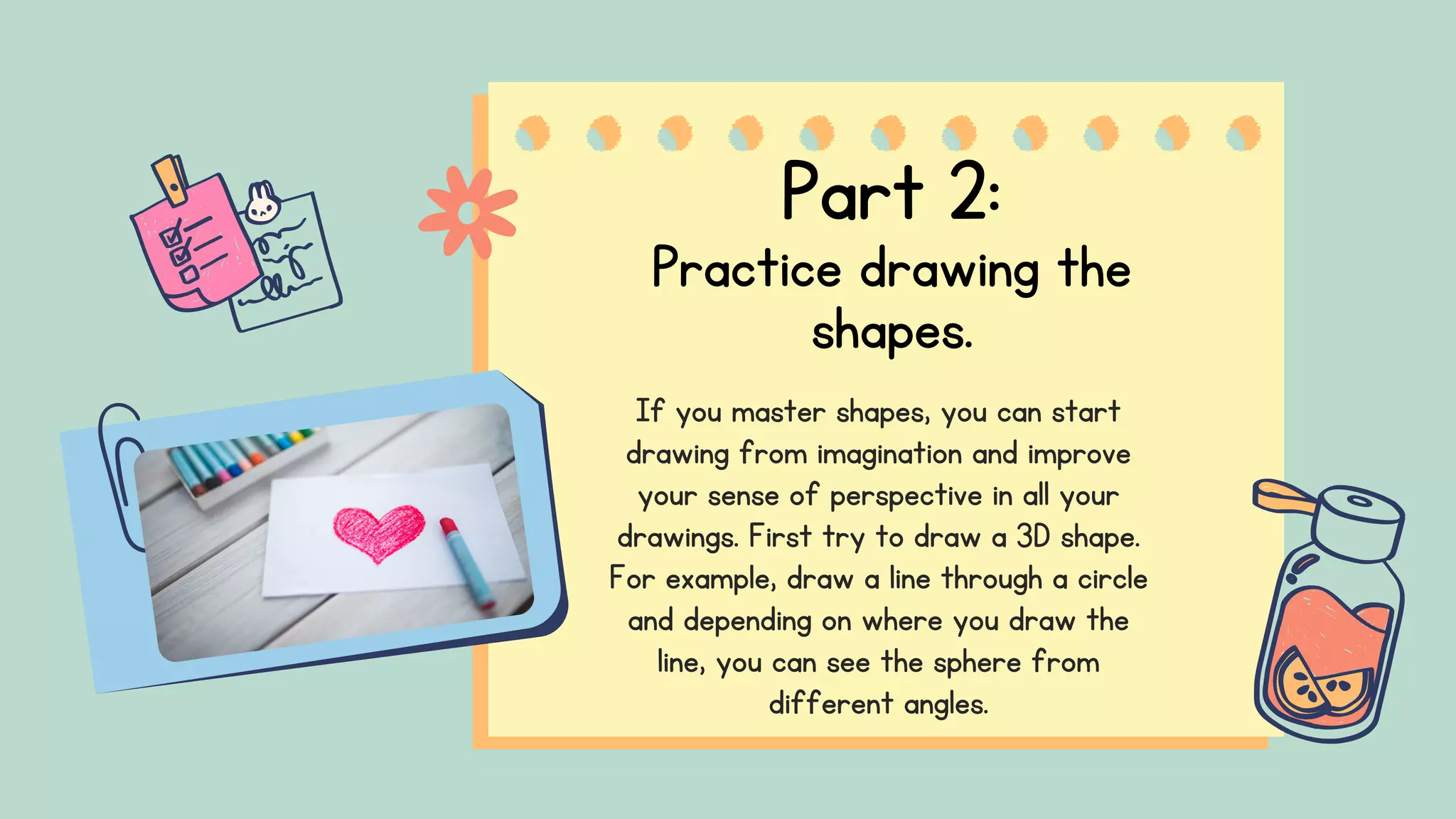 Part 2:
Practice drawing the shapes.

If you master shapes, you can start drawing from imagination and improve your sense of perspective in all your drawings. First try to draw a 3D shape. For example, draw a line through a circle and depending on where you draw the line, you can see the sphere from different angles.